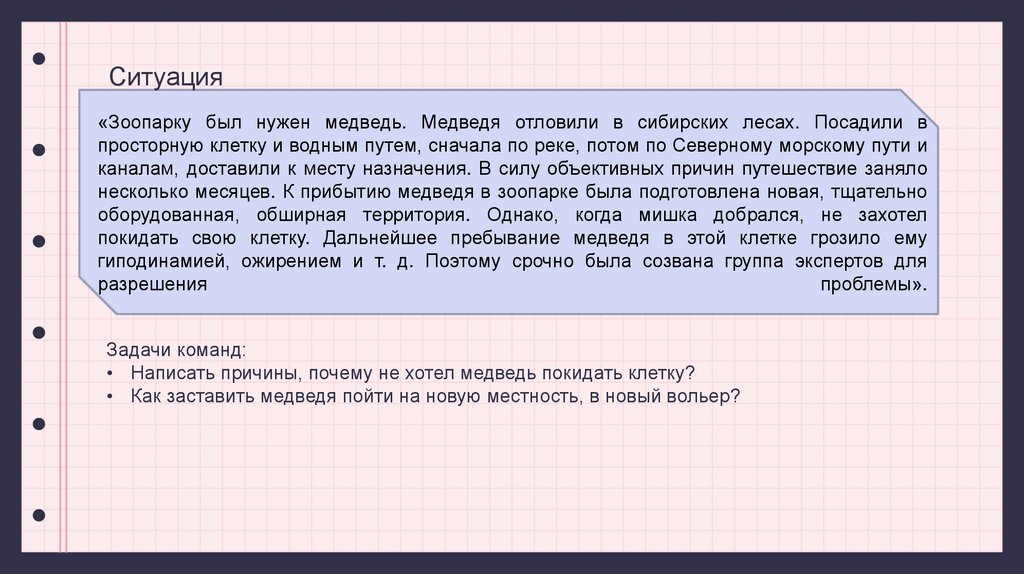 Ситуация

«Зоопарку был нужен медведь. Медведя отловили в сибирских лесах. Посадили в просторную клетку и водным путем, сначала по реке, потом по Северному морскому пути и каналам, доставили к месту назначения. В силу объективных причин путешествие заняло несколько месяцев. К прибытию медведя в зоопарке была подготовлена новая, тщательно оборудованная, обширная территория. Однако, когда мишка добрался, не захотел покидать свою клетку. Дальнейшее пребывание медведя в этой клетке грозило ему гиподинамией, ожирением и т. д. Поэтому срочно была созвана группа экспертов для разрешения проблемы».

Задачи команд:
• Написать причины, почему не хотел медведь покидать клетку?
• Как заставить медведя пойти на новую местность, в новый вольер?